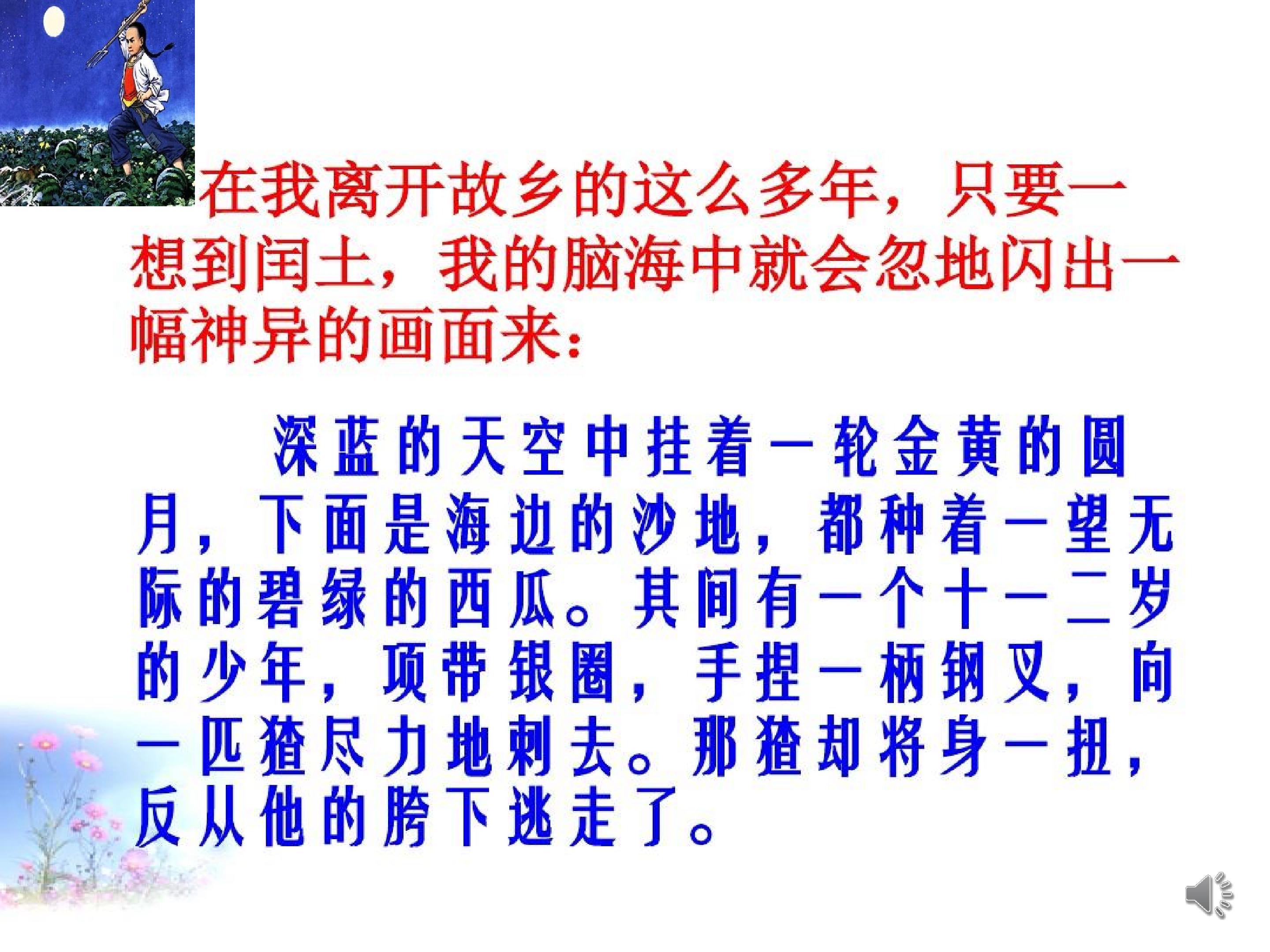 在我离开故乡的这么多年，只要一想到闰土，我的脑海中就会忽地闪出一幅神异的画面来：

深蓝的天空中挂着一轮金黄的圆月，下面是海边的沙地，都种着一望无际的碧绿的西瓜。其间有一个十一二岁的少年，项带银圈，手捏一柄钢叉，向一匹猹尽力地刺去。那猹却将身一扭，反从他的胯下逃走了。